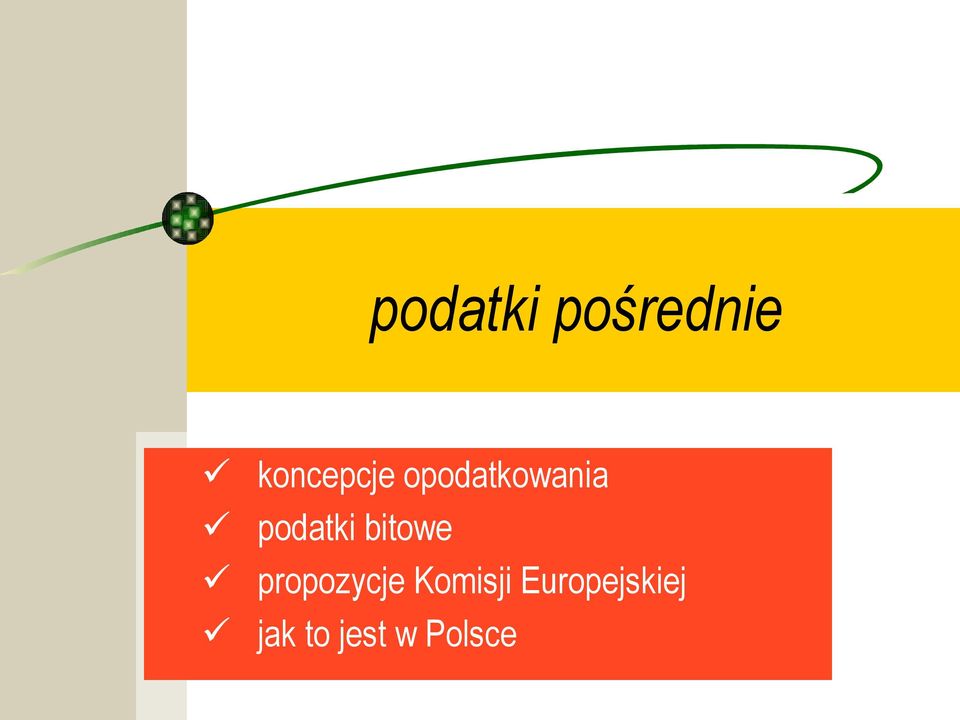 podatki pośrednie

✓ koncepcje opodatkowania
✓ podatki bitowe
✓ propozycje Komisji Europejskiej
✓ jak to jest w Polsce